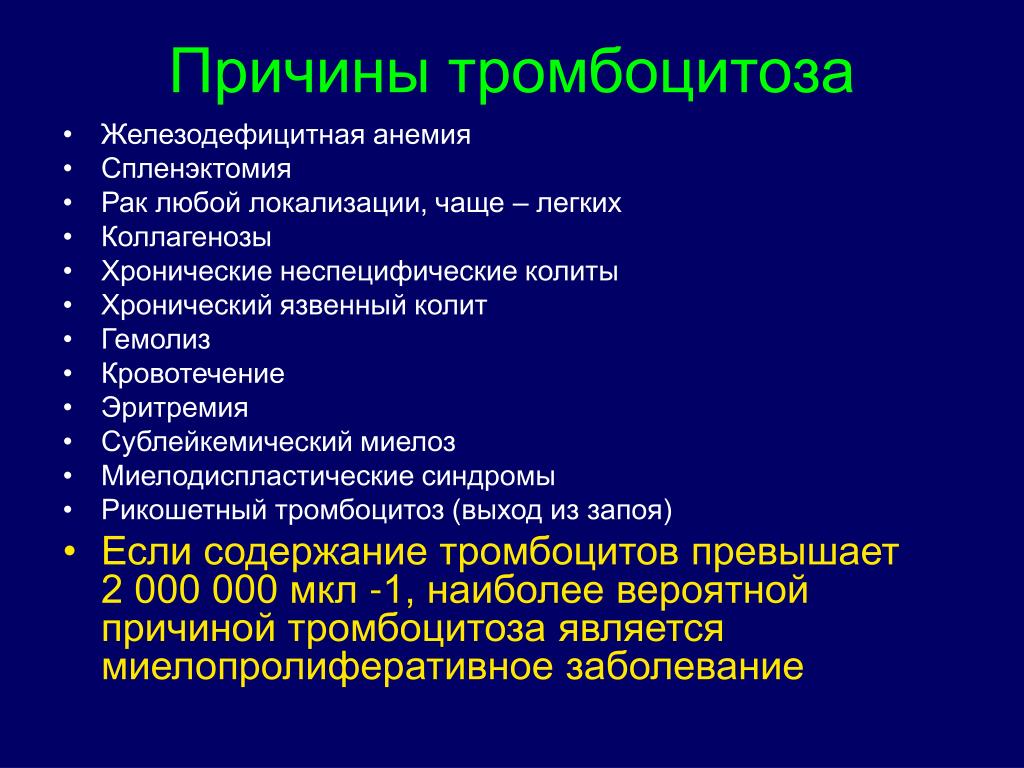 Причины тромбоцитоза

• Железодефицитная анемия
• Спленэктомия
• Рак любой локализации, чаще – легких
• Коллагенозы
• Хронические неспецифические колиты
• Хронический язвенный колит
• Гемолиз
• Кровотечение
• Эритремия
• Сублейкемический миелоз
• Миелодиспластические синдромы
• Рикошетный тромбоцитоз (выход из запоя)
• Если содержание тромбоцитов превышает 2 000 000 мкл -1, наиболее вероятной причиной тромбоцитоза является миелопролиферативное заболевание